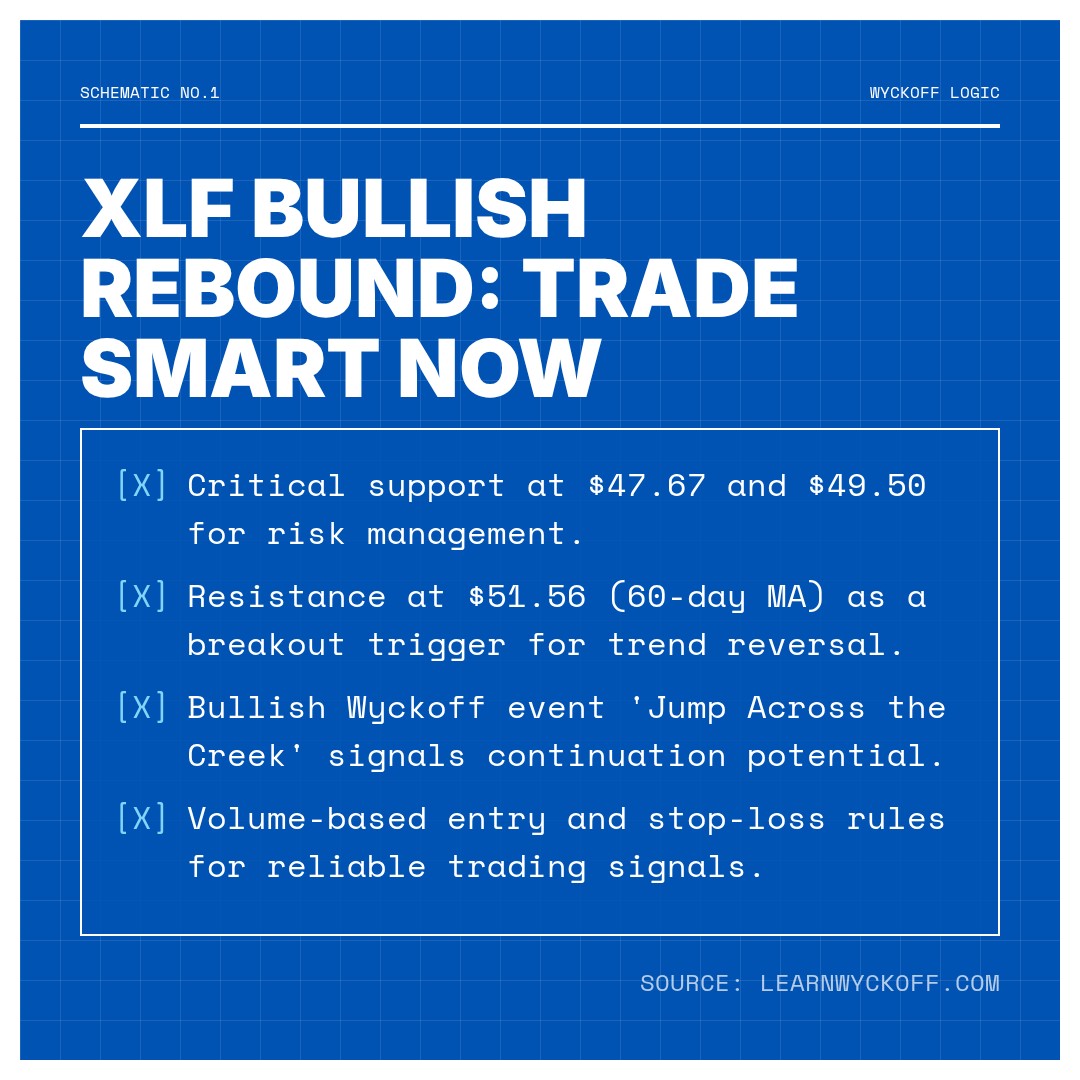 SCHEMATIC NO.1

WYCKOFF LOGIC

XLF BULLISH REBOUND: TRADE SMART NOW

[X] Critical support at \$47.67 and \$49.50 for risk management.

[X] Resistance at \$51.56 (60-day MA) as a breakout trigger for trend reversal.

[X] Bullish Wyckoff event 'Jump Across the Creek' signals continuation potential.

[X] Volume-based entry and stop-loss rules for reliable trading signals.

SOURCE: LEARNWYCKOFF.COM